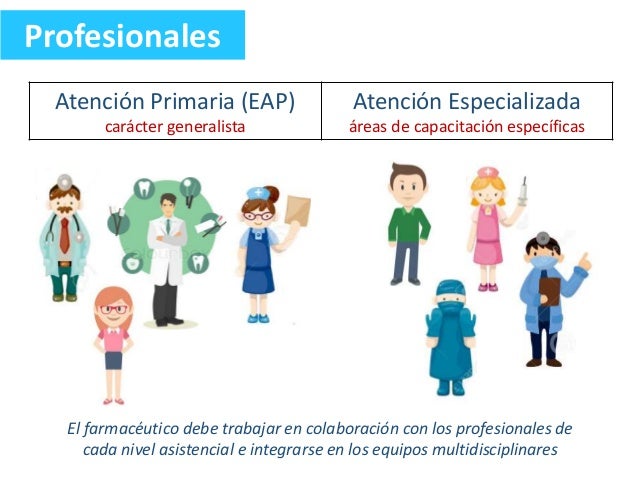 Profesionales

| Atención Primaria (EAP) carácter generalista | Atención Especializada áreas de capacitación específicas |
|---|---|

El farmacéutico debe trabajar en colaboración con los profesionales de cada nivel asistencial e integrarse en los equipos multidisciplinares